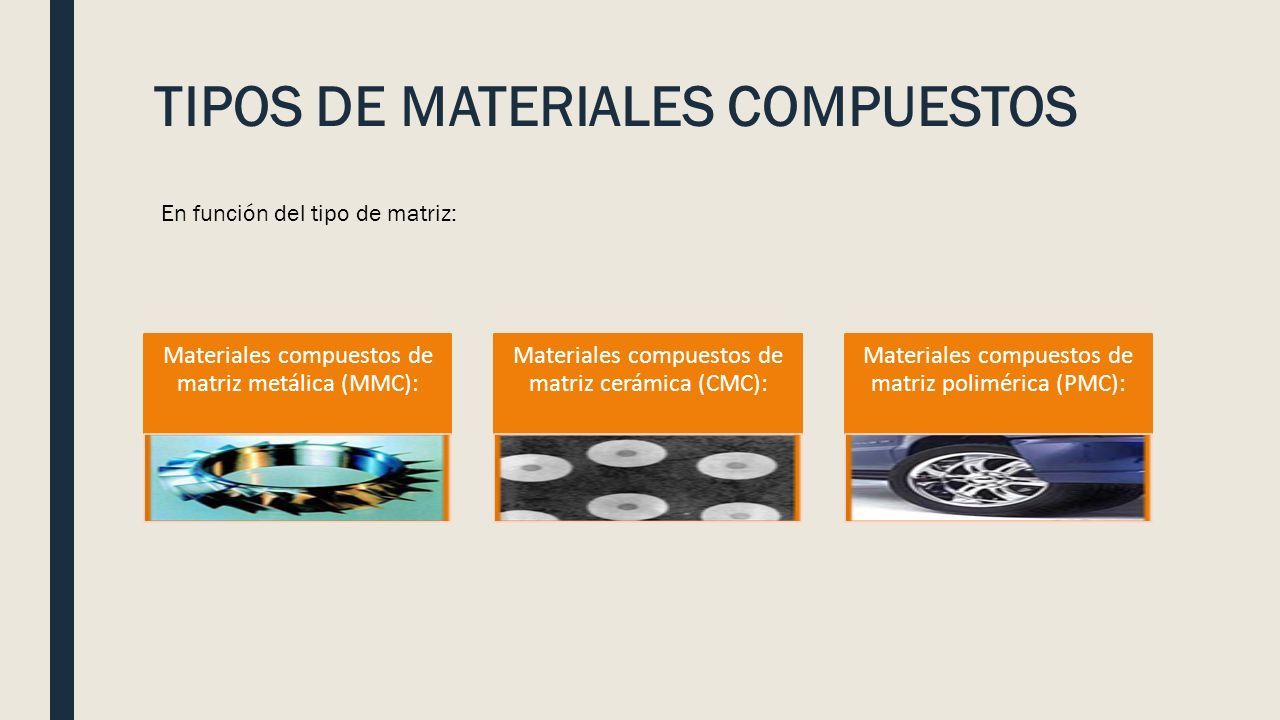 TIPOS DE MATERIALES COMPUESTOS

En función del tipo de matriz:

Materiales compuestos de matriz metálica (MMC):

Materiales compuestos de matriz cerámica (CMC):

Materiales compuestos de matriz polimérica (PMC):